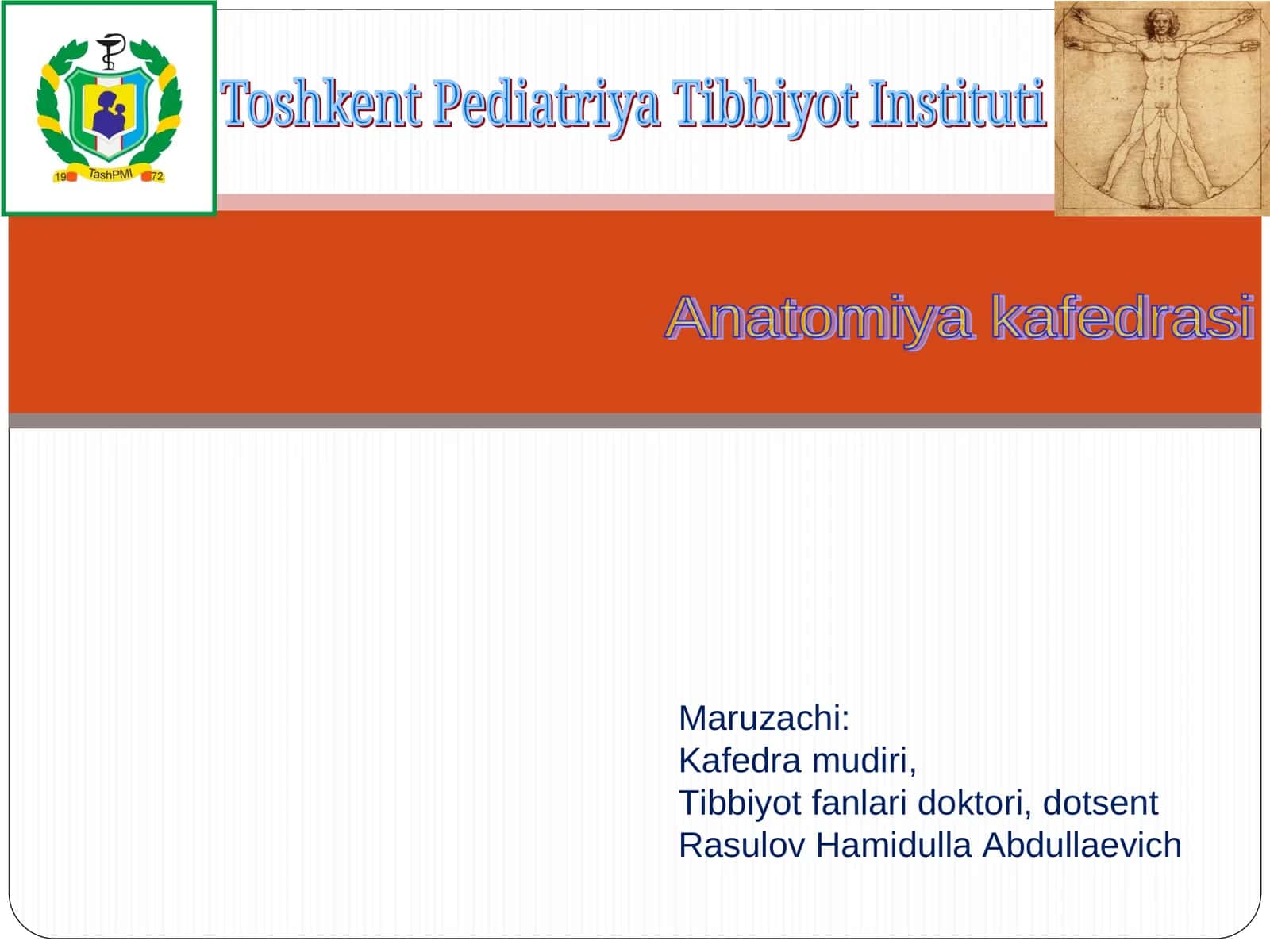 19 TashPMI 72

Toshkent Pediatriya Tibbiyot Instituti

Anatomiya kafedrasi

Maruzachi:
Kafedra mudiri,
Tibbiyot fanlari doktori, dotsent
Rasulov Hamidulla Abdullaevich